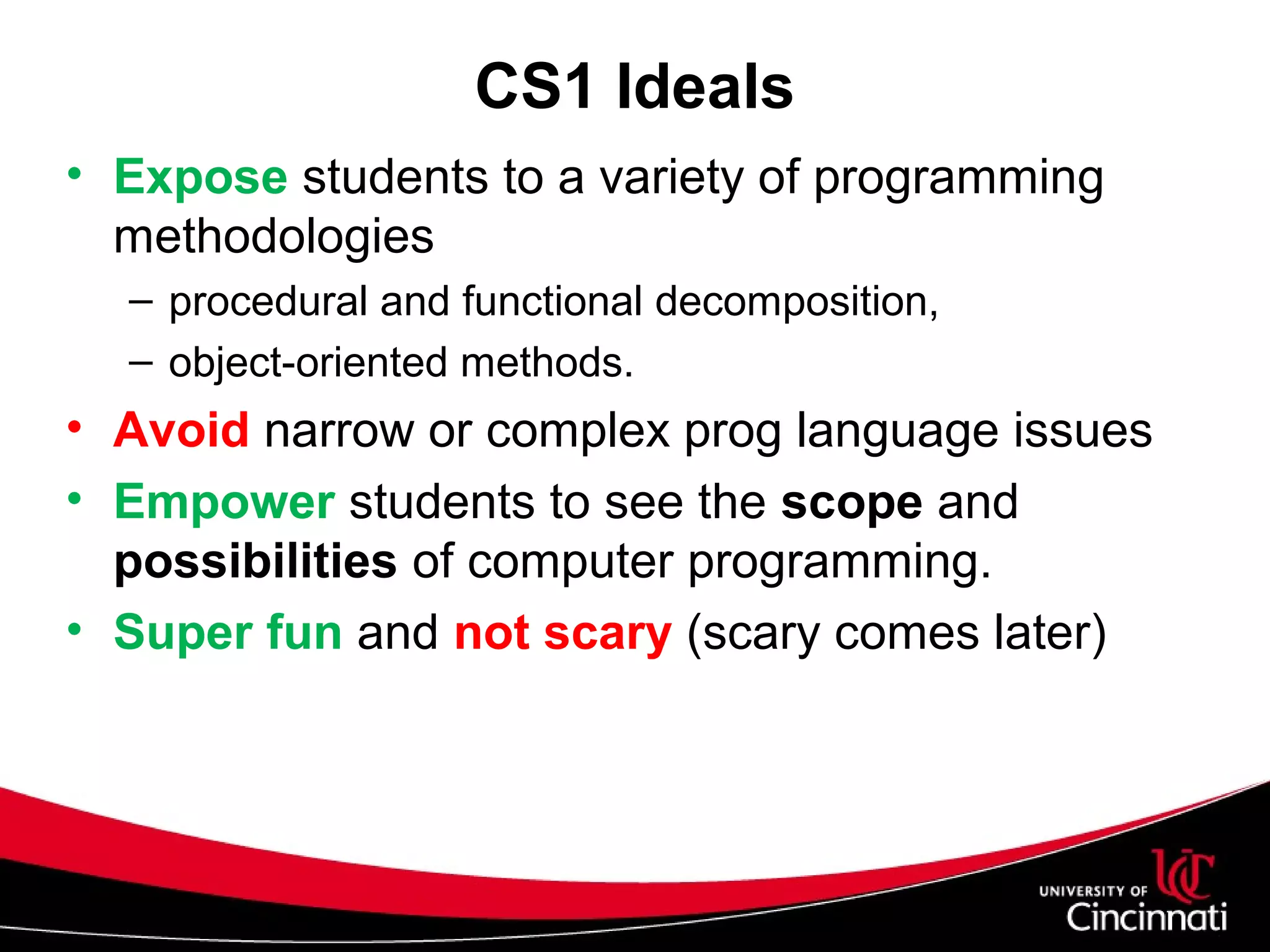 CS1 Ideals

• Expose students to a variety of programming methodologies
– procedural and functional decomposition,
– object-oriented methods.
• Avoid narrow or complex prog language issues
• Empower students to see the scope and possibilities of computer programming.
• Super fun and not scary (scary comes later)

UC
UNIVERSITY OF
Cincinnati